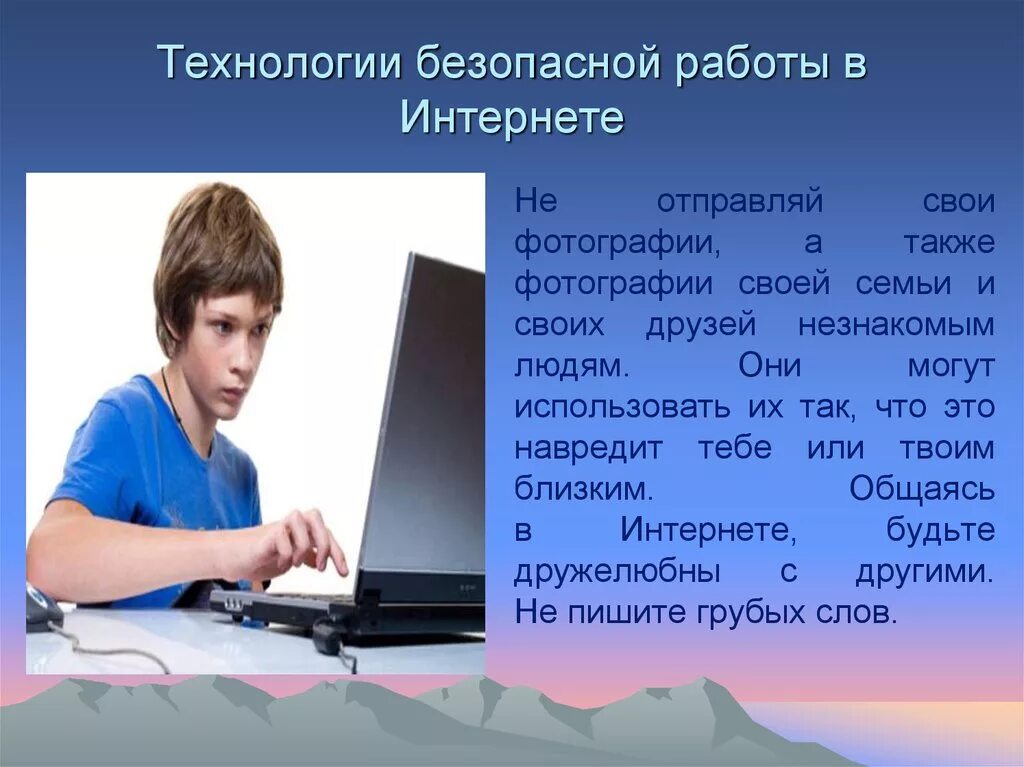 Технологии безопасной работы в Интернете

Не отправляй свои фотографии, а также фотографии своей семьи и своих друзей незнакомым людям. Они могут использовать их так, что это навредит тебе или твоим близким. Общаясь в Интернете, будьте дружелюбны с другими. Не пишите грубых слов.